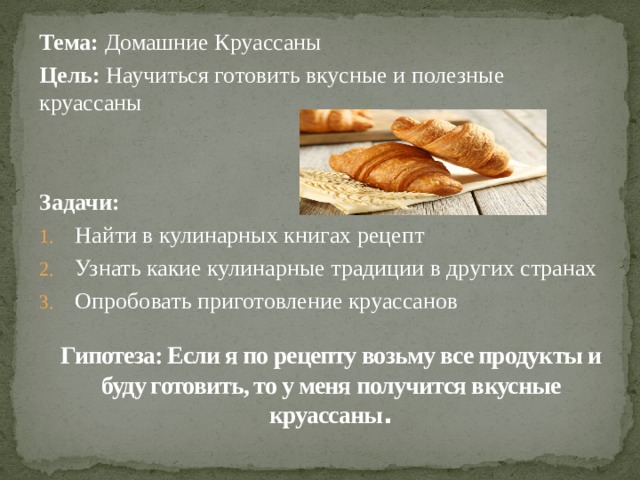 Тема: Домашние Круассаны

Цель: Научиться готовить вкусные и полезные круассаны

Задачи:

1. Найти в кулинарных книгах рецепт
2. Узнать какие кулинарные традиции в других странах
3. Опробовать приготовление круассанов

Гипотеза: Если я по рецепту возьму все продукты и буду готовить, то у меня получится вкусные круассаны.